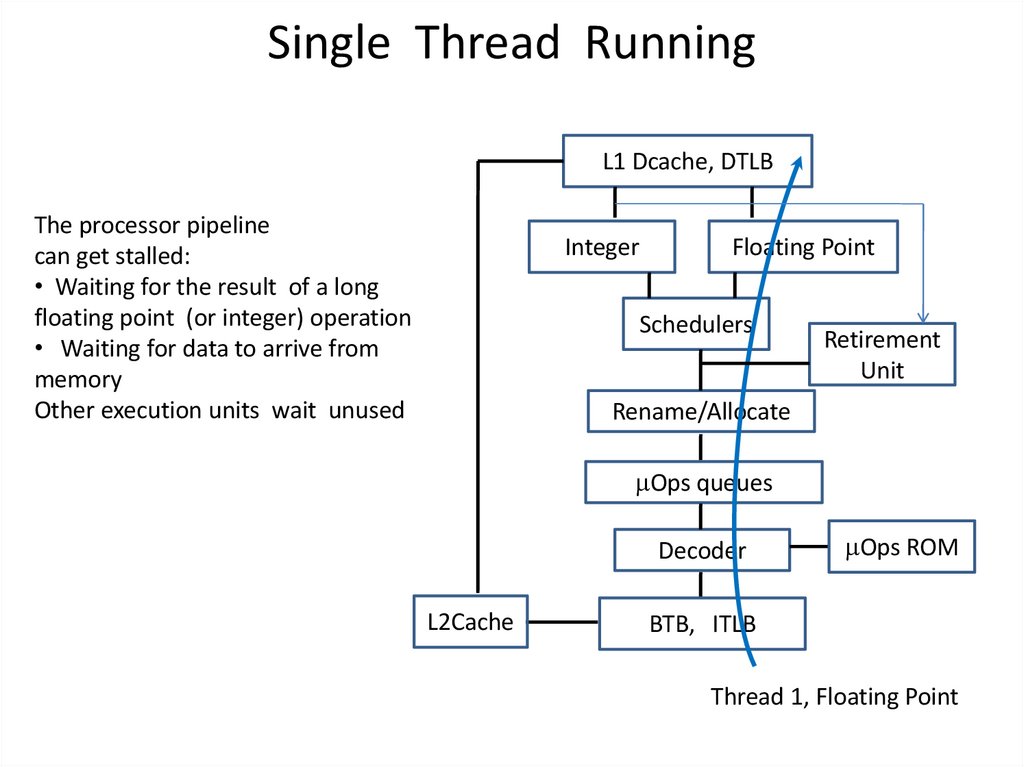 Single Thread Running

The processor pipeline can get stalled:
• Waiting for the result of a long floating point (or integer) operation
• Waiting for data to arrive from memory
Other execution units wait unused

L1 Dcache, DTLB

Integer

Floating Point

Schedulers

Retirement Unit

Rename/Allocate

$\mu$Ops queues

Decoder

$\mu$Ops ROM

L2Cache

BTB, ITLB

Thread 1, Floating Point